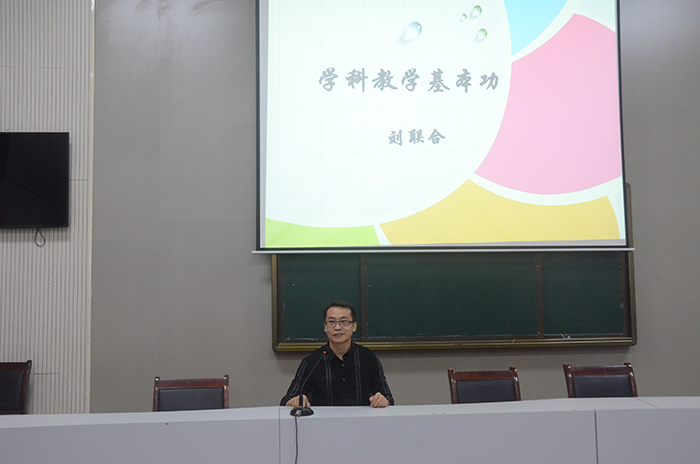 学科教学基本功

刘联合